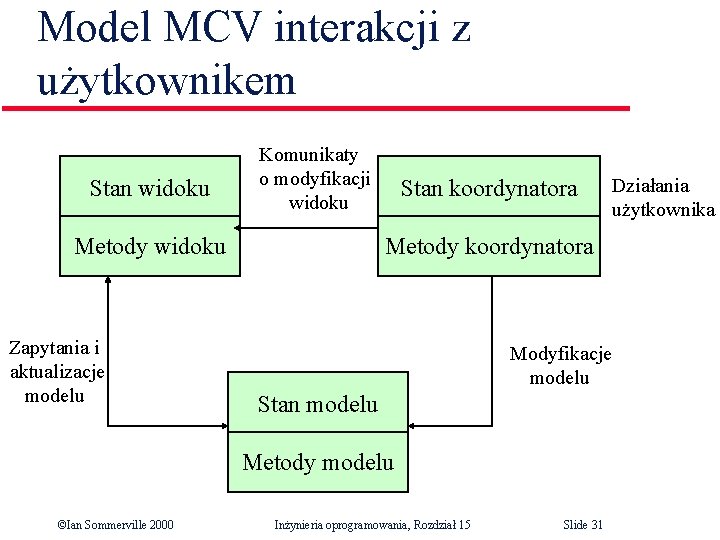 Model MCV interakcji z użytkownikiem

Stan widoku

Metody widoku

Komunikaty o modyfikacji widoku

Stan koordynatora

Metody koordynatora

Działania użytkownika

Zapytania i aktualizacje modelu

Modyfikacje modelu

Stan modelu

Metody modelu

©Ian Sommerville 2000

Inżynieria oprogramowania, Rozdział 15

Slide 31